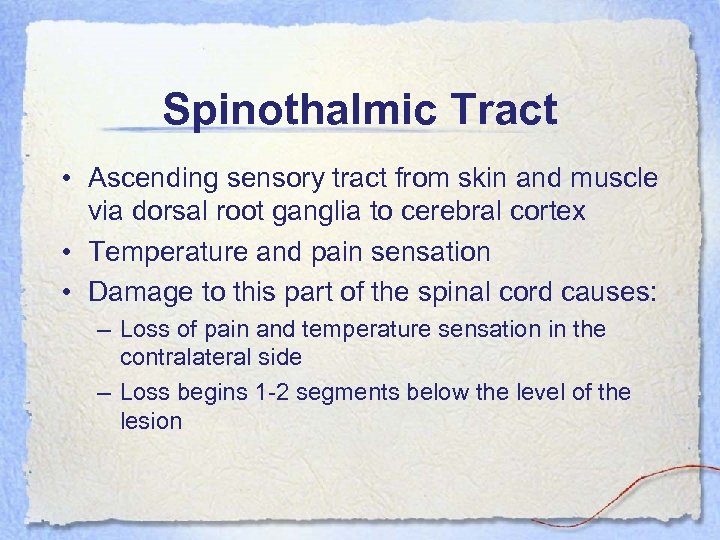 Spinothalmic Tract

• Ascending sensory tract from skin and muscle via dorsal root ganglia to cerebral cortex
• Temperature and pain sensation
• Damage to this part of the spinal cord causes:
  – Loss of pain and temperature sensation in the contralateral side
  – Loss begins 1-2 segments below the level of the lesion